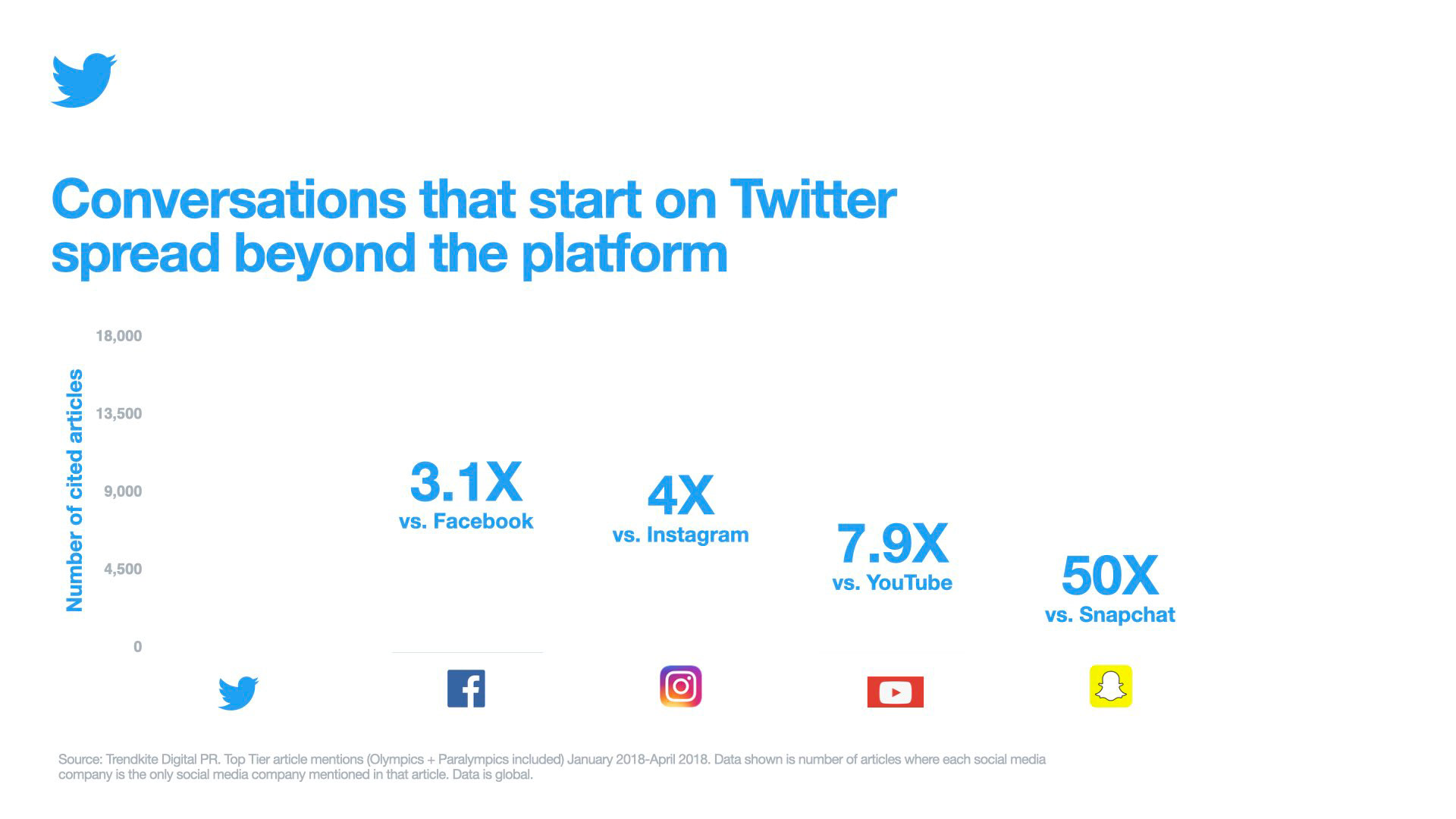 Conversations that start on Twitter spread beyond the platform

Number of cited articles

18,000

13,500

9,000

4,500

0

3.1X
vs. Facebook

4X
vs. Instagram

7.9X
vs. YouTube

50X
vs. Snapchat

Source: Trendkite Digital PR. Top Tier article mentions (Olympics + Paralympics included) January 2018-April 2018. Data shown is number of articles where each social media company is the only social media company mentioned in that article. Data is global.